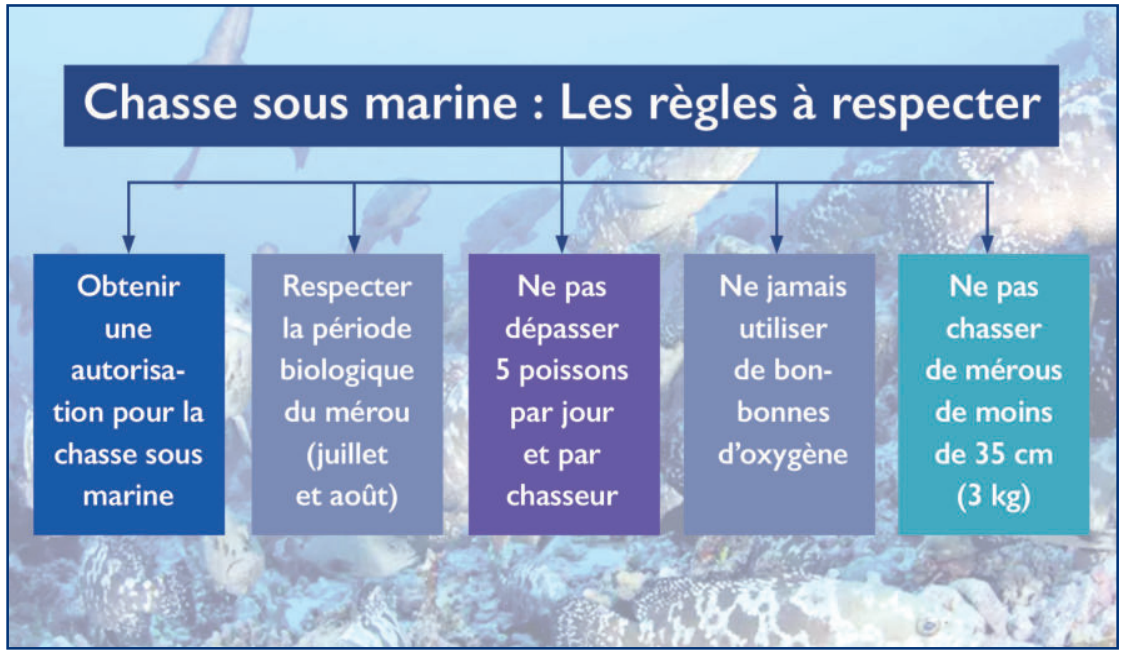 Chasse sous marine : Les règles à respecter

Obtenir une autorisation pour la chasse sous marine

Respecter la période biologique du mérou (juillet et août)

Ne pas dépasser 5 poissons par jour et par chasseur

Ne jamais utiliser de bonbonnes d'oxygène

Ne pas chasser de mérous de moins de 35 cm (3 kg)